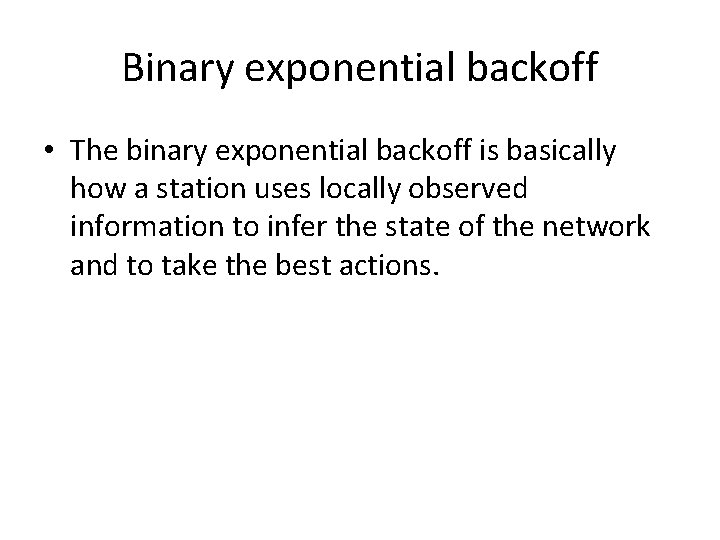 Binary exponential backoff

• The binary exponential backoff is basically how a station uses locally observed information to infer the state of the network and to take the best actions.